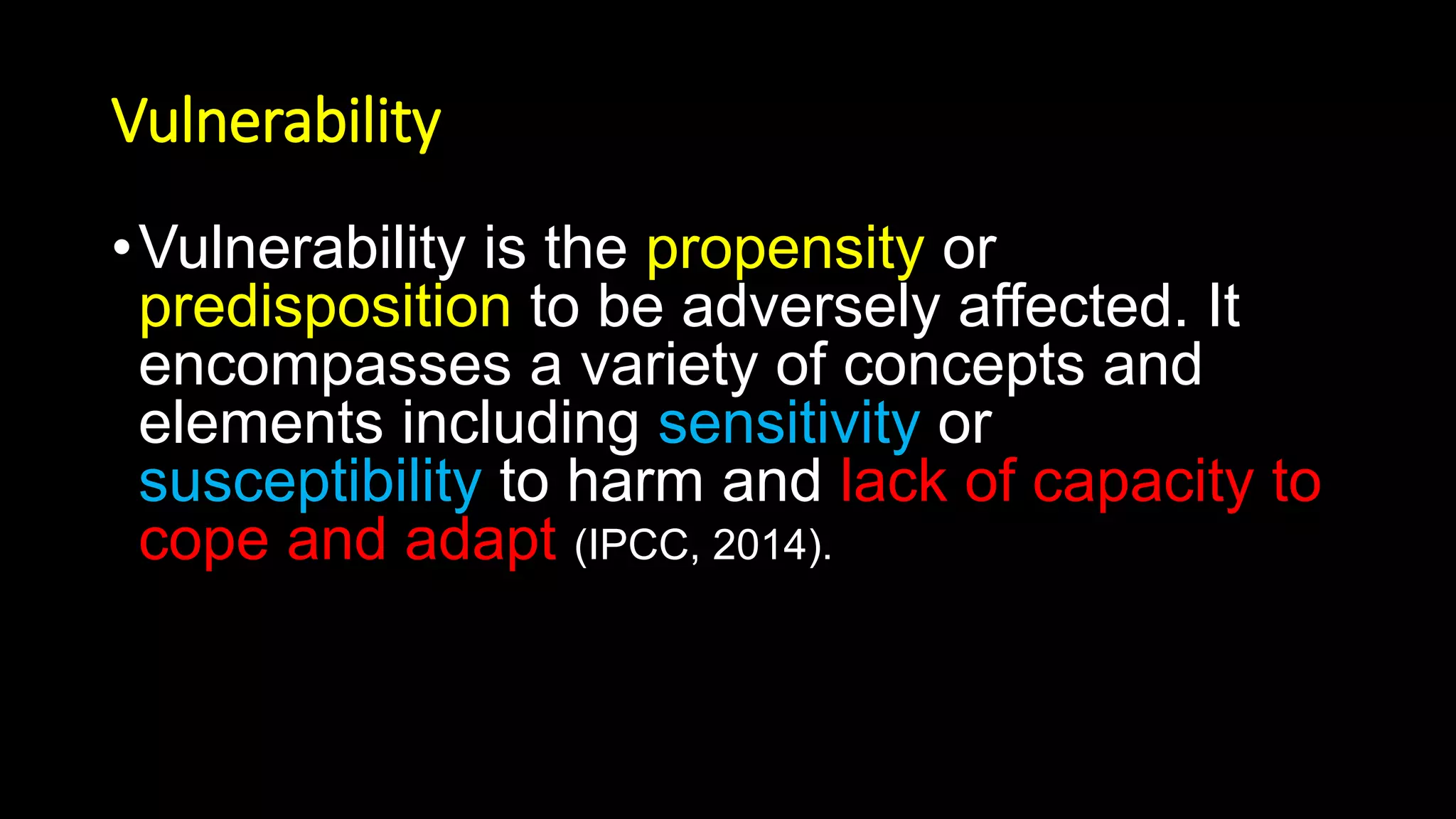 Vulnerability

• Vulnerability is the propensity or predisposition to be adversely affected. It encompasses a variety of concepts and elements including sensitivity or susceptibility to harm and lack of capacity to cope and adapt (IPCC, 2014).